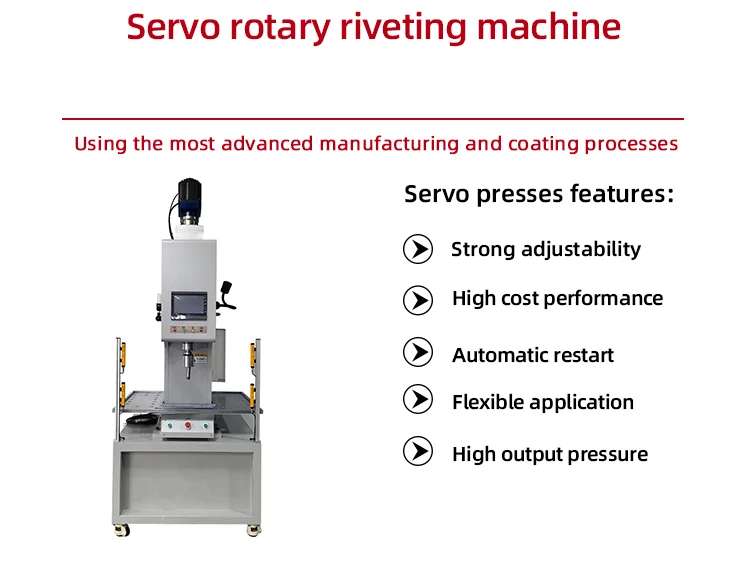 Servo rotary riveting machine

Using the most advanced manufacturing and coating processes

Servo presses features:

Strong adjustability

High cost performance

Automatic restart

Flexible application

High output pressure